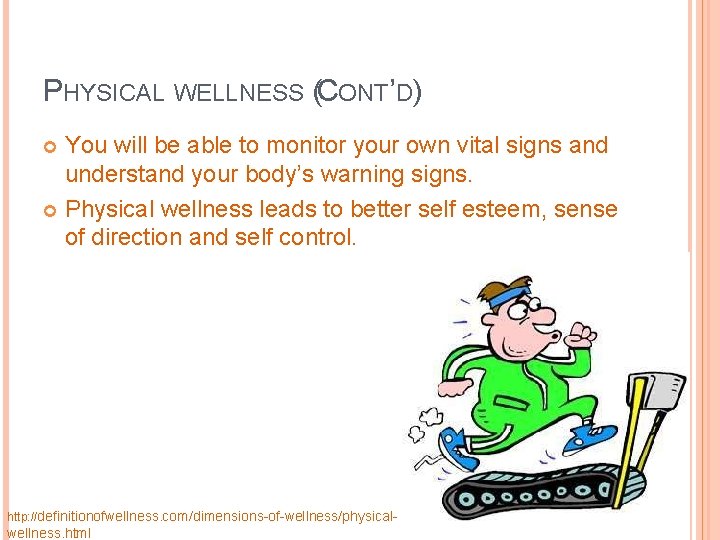 PHYSICAL WELLNESS (CONT'D)

You will be able to monitor your own vital signs and understand your body's warning signs.

Physical wellness leads to better self esteem, sense of direction and self control.

http://definitionofwellness.com/dimensions-of-wellness/physical-wellness.html